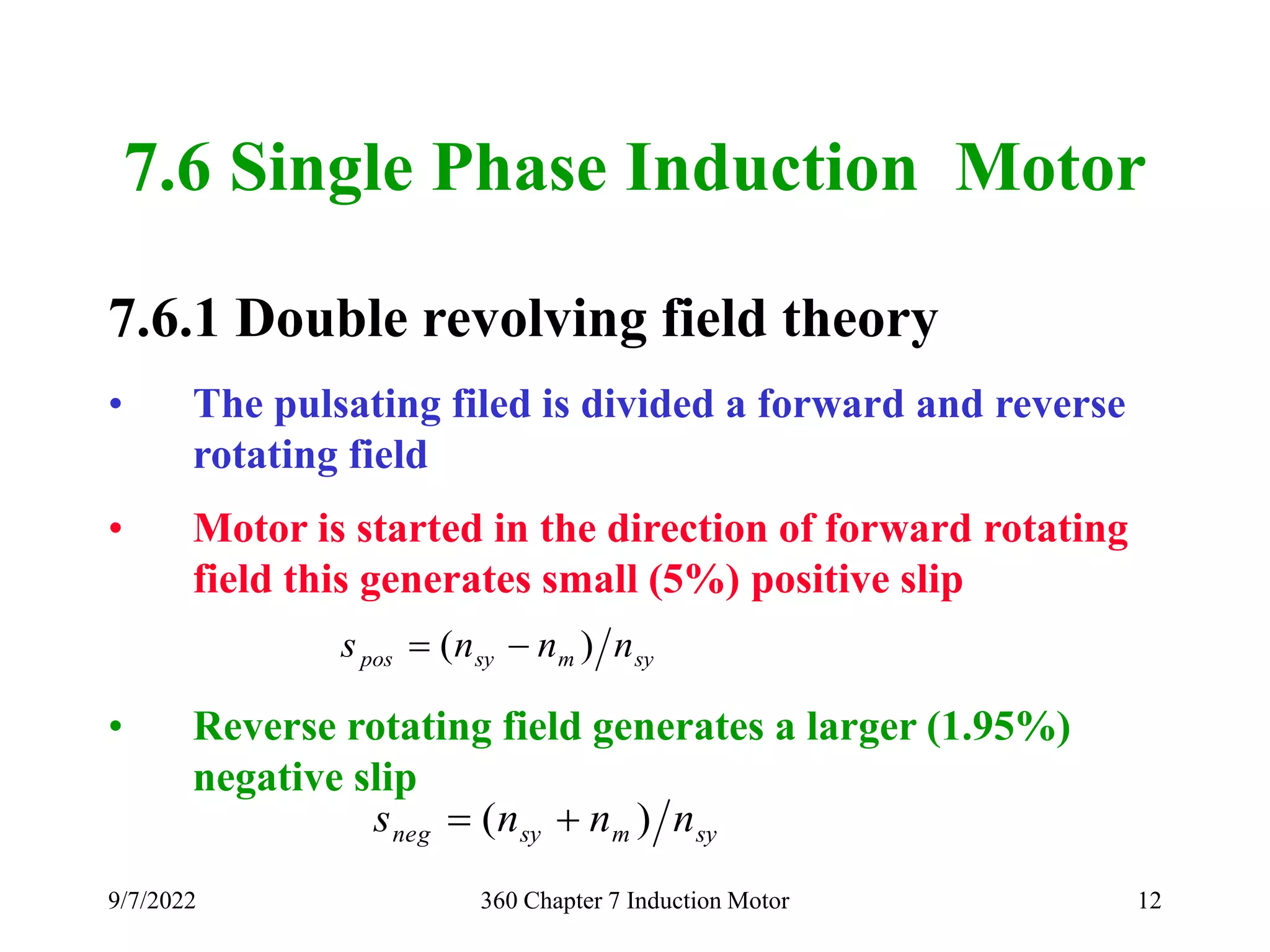 7.6 Single Phase Induction Motor

7.6.1 Double revolving field theory

• The pulsating filed is divided a forward and reverse rotating field

• Motor is started in the direction of forward rotating field this generates small (5%) positive slip

$s_{pos} = (n_{sy} - n_m)/n_{sy}$

• Reverse rotating field generates a larger (1.95%) negative slip

$s_{neg} = (n_{sy} + n_m)/n_{sy}$

9/7/2022

360 Chapter 7 Induction Motor

12